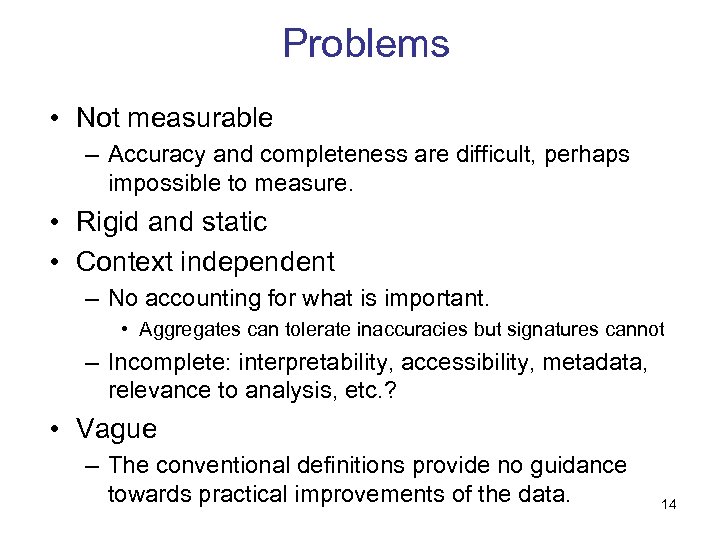 Problems

• Not measurable
– Accuracy and completeness are difficult, perhaps impossible to measure.

• Rigid and static

• Context independent
– No accounting for what is important.
• Aggregates can tolerate inaccuracies but signatures cannot
– Incomplete: interpretability, accessibility, metadata, relevance to analysis, etc.?

• Vague
– The conventional definitions provide no guidance towards practical improvements of the data.

14